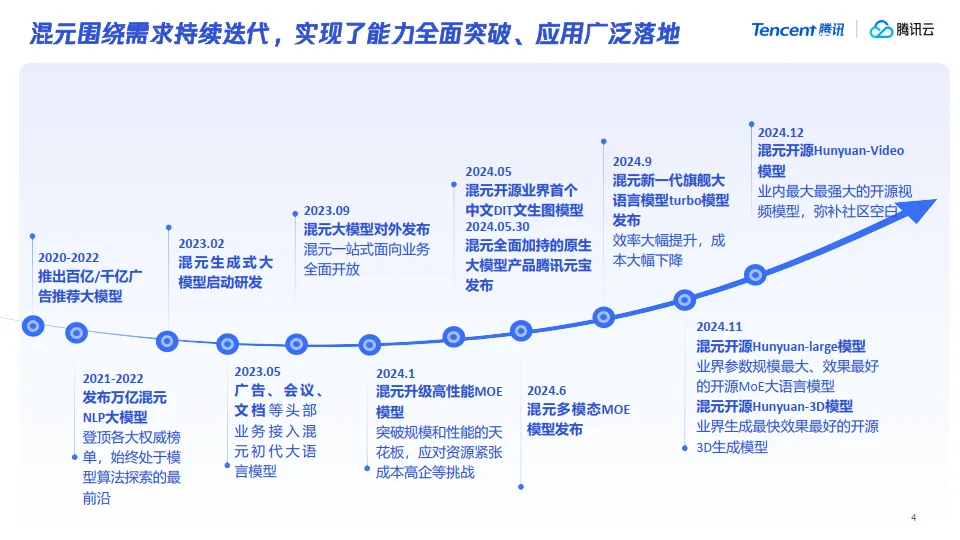 混元围绕需求持续迭代，实现了能力全面突破、应用广泛落地

Tencent 腾讯 | 腾讯云

2020-2022
推出百亿/千亿广告推荐大模型

2021-2022
发布万亿混元NLP大模型
登顶各大权威榜单，始终处于模型算法探索的最前沿

2023.02
混元生成式大模型启动研发

2023.05
广告、会议、文档等头部业务接入混元初代大语言模型

2023.09
混元大模型对外发布
混元一站式面向业务全面开放

2024.1
混元升级高性能MOE模型
突破规模和性能的天花板，应对资源紧张成本高企等挑战

2024.05
混元开源业界首个中文DIT文生图模型
2024.05.30
混元全面加持的原生大模型产品腾讯元宝发布

2024.6
混元多模态MOE模型发布

2024.9
混元新一代旗舰大语言模型turbo模型发布
效率大幅提升，成本大幅下降

2024.11
混元开源Hunyuan-large模型
业界参数规模最大、效果最好的开源MoE大语言模型
混元开源Hunyuan-3D模型
业界生成最快效果最好的开源3D生成模型

2024.12
混元开源Hunyuan-Video模型
业内最大最强大的开源视频模型，弥补社区空白

4